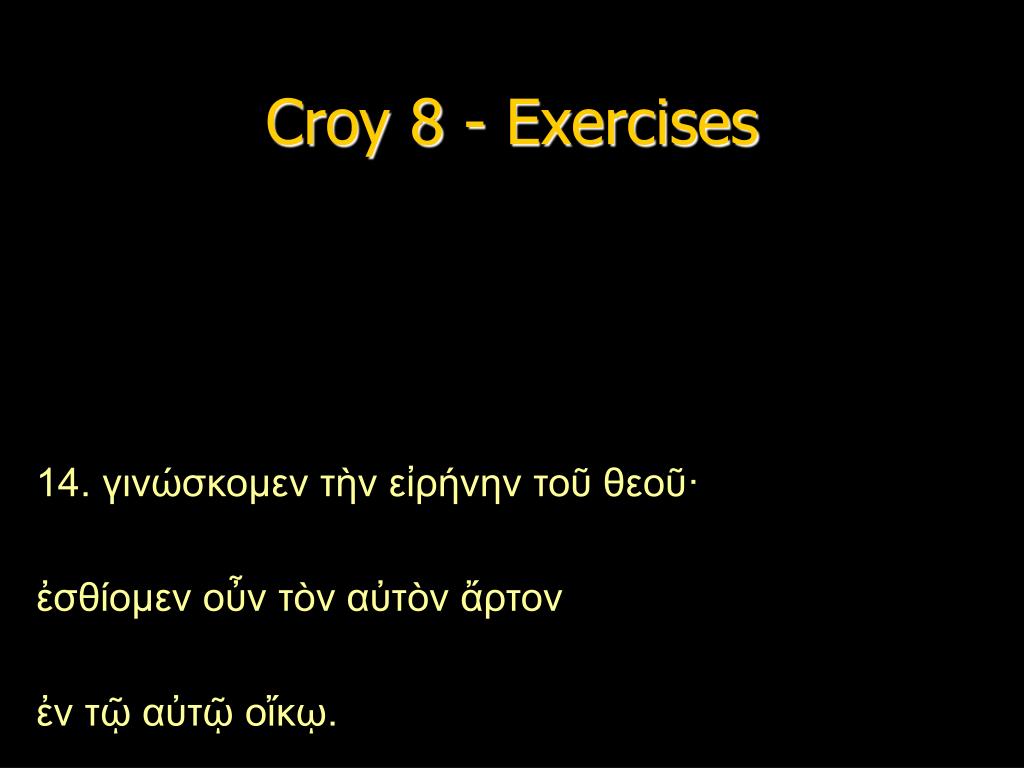 Croy 8 - Exercises

14. γινώσκομεν τὴν εἰρήνην τοῦ θεοῦ·

ἐσθίομεν οὖν τὸν αὐτὸν ἄρτον

ἐν τῷ αὐτῷ οἴκῳ.